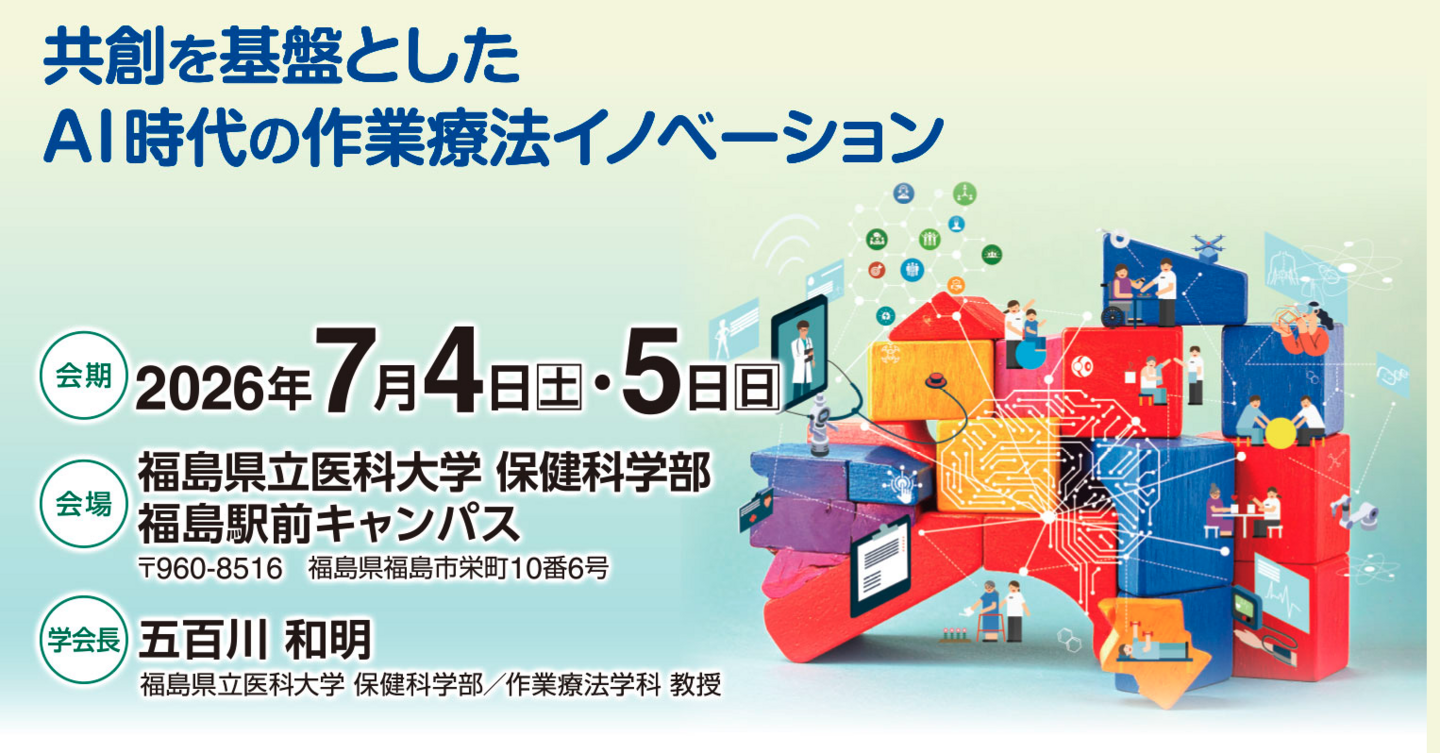 共創を基盤とした
AI時代の作業療法イノベーション

会期 2026年7月4日㊏・5日㊐

会場 福島県立医科大学 保健科学部
福島駅前キャンパス
〒960-8516　福島県福島市栄町10番6号

学会長 五百川 和明
福島県立医科大学 保健科学部／作業療法学科 教授